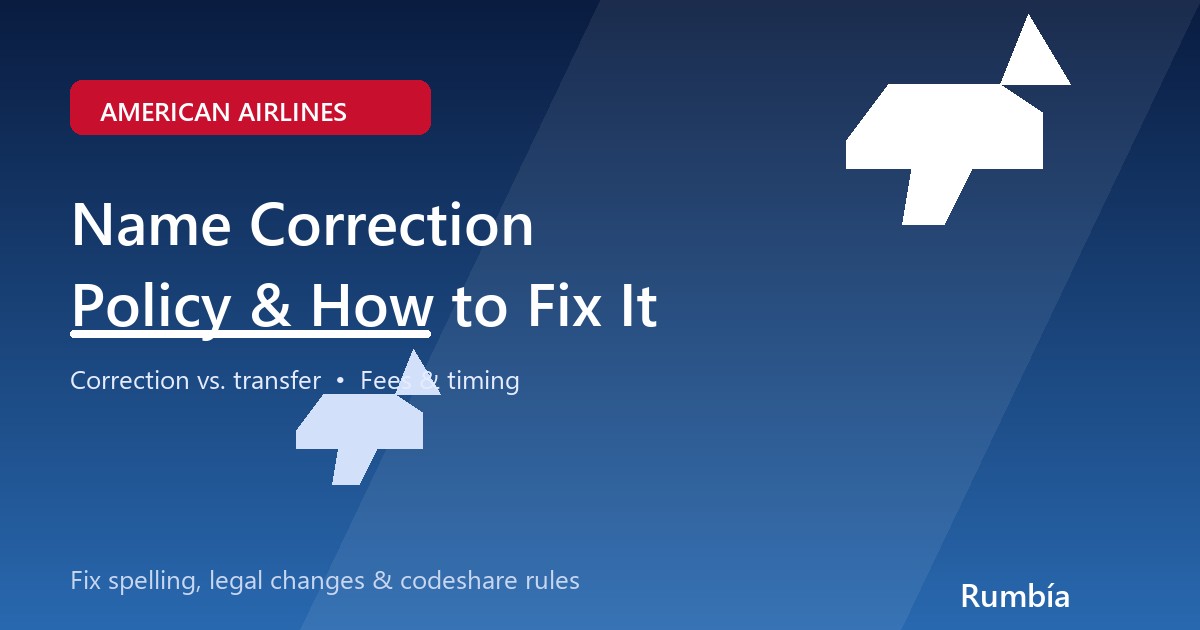 AMERICAN AIRLINES

Name Correction Policy & How to Fix It

Correction vs. transfer • Fees & timing

Fix spelling, legal changes & codeshare rules

Rumbía